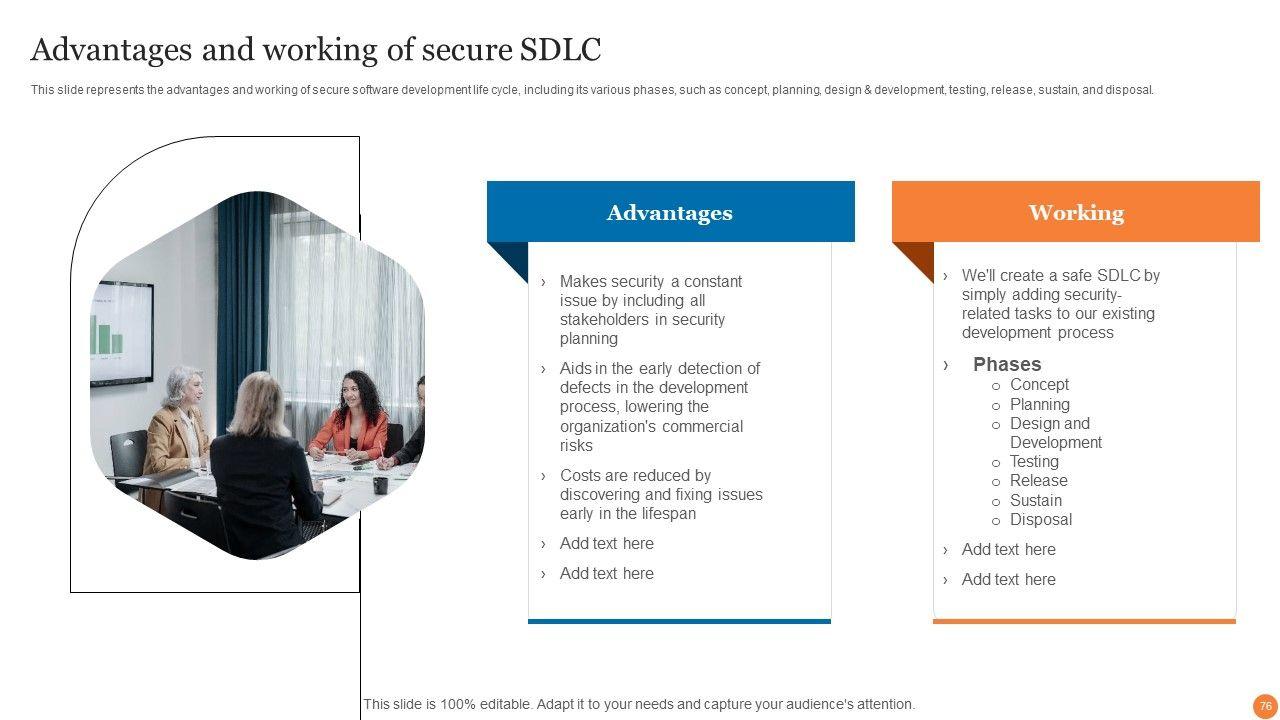 Advantages and working of secure SDLC

This slide represents the advantages and working of secure software development life cycle, including its various phases, such as concept, planning, design & development, testing, release, sustain, and disposal.

Advantages

› Makes security a constant issue by including all stakeholders in security planning
› Aids in the early detection of defects in the development process, lowering the organization's commercial risks
› Costs are reduced by discovering and fixing issues early in the lifespan
› Add text here
› Add text here

Working

› We'll create a safe SDLC by simply adding security-related tasks to our existing development process
› Phases
o Concept
o Planning
o Design and Development
o Testing
o Release
o Sustain
o Disposal
› Add text here
› Add text here

This slide is 100% editable. Adapt it to your needs and capture your audience's attention.

76